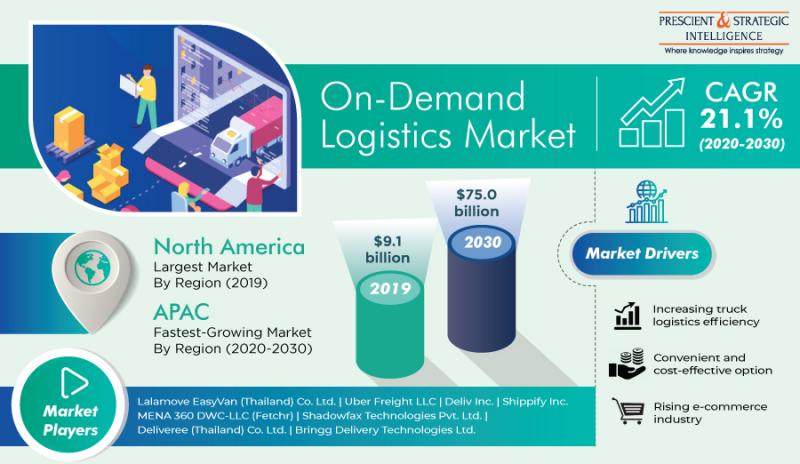 PRESCIENT & STRATEGIC INTELLIGENCE
Where knowledge inspires strategy

On-Demand Logistics Market

CAGR 21.1% (2020-2030)

North America
Largest Market By Region (2019)

APAC
Fastest-Growing Market By Region (2020-2030)

$9.1 billion
2019

$75.0 billion
2030

Market Drivers

Increasing truck logistics efficiency

Convenient and cost-effective option

Rising e-commerce industry

Market Players

Lalamove EasyVan (Thailand) Co. Ltd. | Uber Freight LLC | Deliv Inc. | Shippify Inc. MENA 360 DWC-LLC (Fetchr) | Shadowfax Technologies Pvt. Ltd. | Deliveree (Thailand) Co. Ltd. | Bringg Delivery Technologies Ltd.